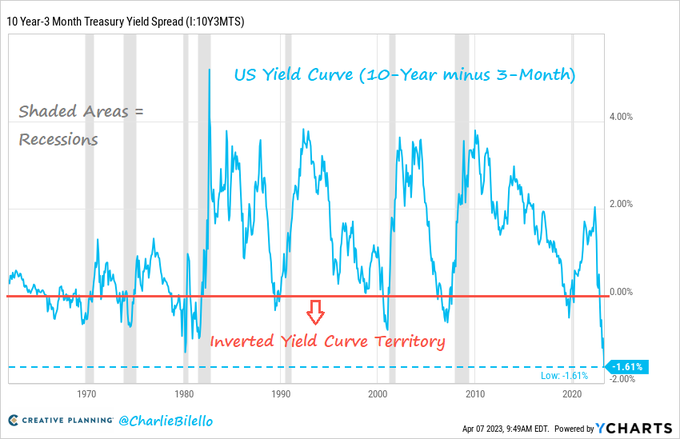 10 Year-3 Month Treasury Yield Spread (I:10Y3MTS)

US Yield Curve (10-Year minus 3-Month)

Shaded Areas = Recessions

4.00%

2.00%

0.00%

Inverted Yield Curve Territory

-1.61%

Low: -1.61%

-2.00%

1970 1980 1990 2000 2010 2020

CREATIVE PLANNING @CharlieBilello

Apr 07 2023, 9:49AM EDT. Powered by YCHARTS